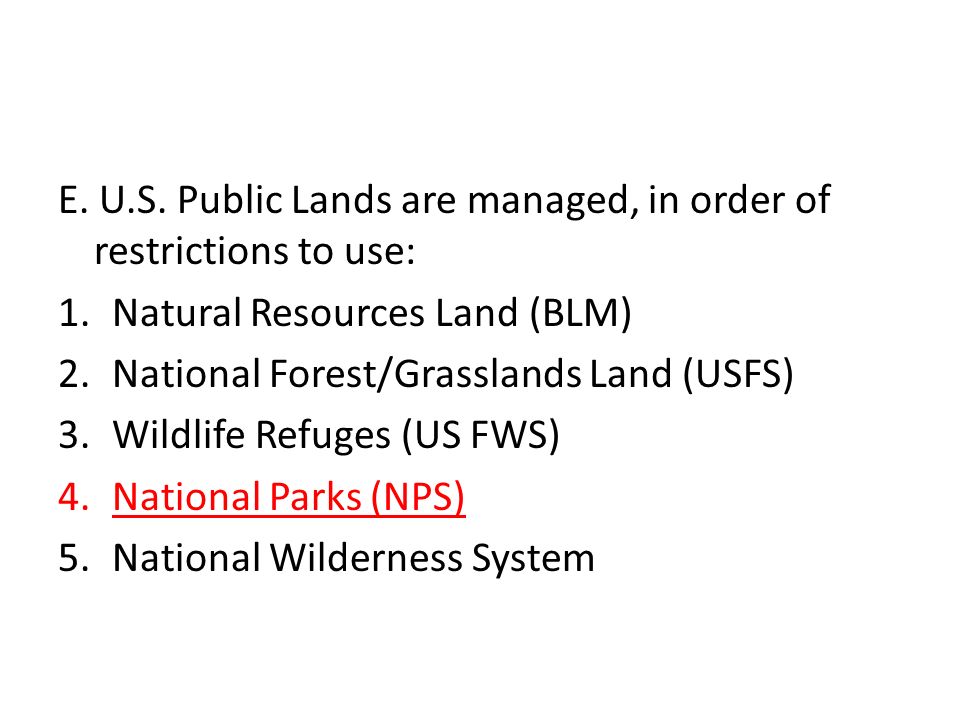 E. U.S. Public Lands are managed, in order of restrictions to use:

1. Natural Resources Land (BLM)
2. National Forest/Grasslands Land (USFS)
3. Wildlife Refuges (US FWS)
4. National Parks (NPS)
5. National Wilderness System